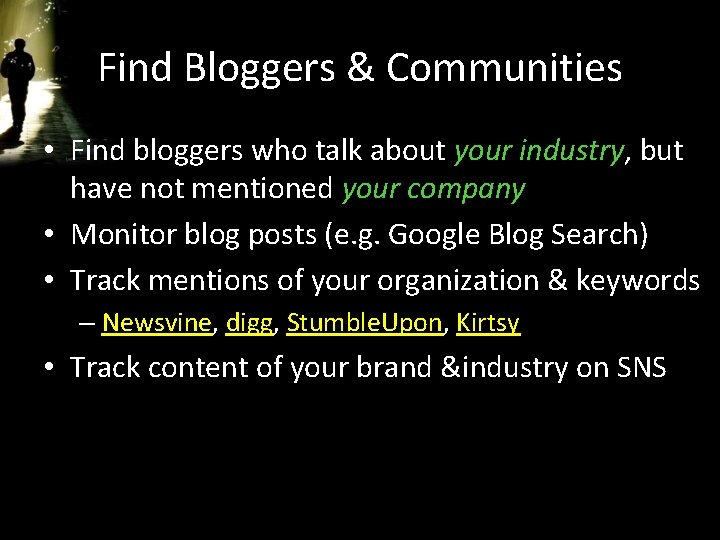 Find Bloggers & Communities

• Find bloggers who talk about your industry, but have not mentioned your company
• Monitor blog posts (e.g. Google Blog Search)
• Track mentions of your organization & keywords
– Newsvine, digg, StumbleUpon, Kirtsy
• Track content of your brand &industry on SNS